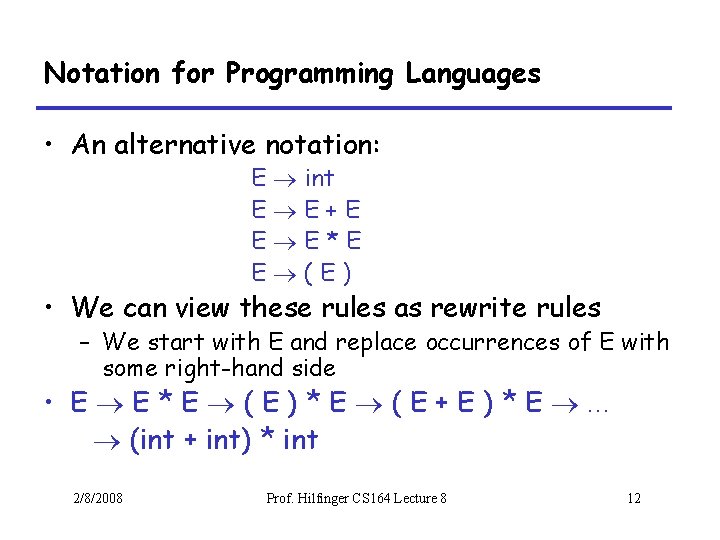 Notation for Programming Languages

• An alternative notation:

$E \rightarrow int$
$E \rightarrow E + E$
$E \rightarrow E * E$
$E \rightarrow ( E )$

• We can view these rules as rewrite rules
– We start with E and replace occurrences of E with some right-hand side

• $E \rightarrow E * E \rightarrow ( E ) * E \rightarrow ( E + E ) * E \rightarrow \ldots$
$\rightarrow (int + int) * int$

2/8/2008
Prof. Hilfinger CS164 Lecture 8
12